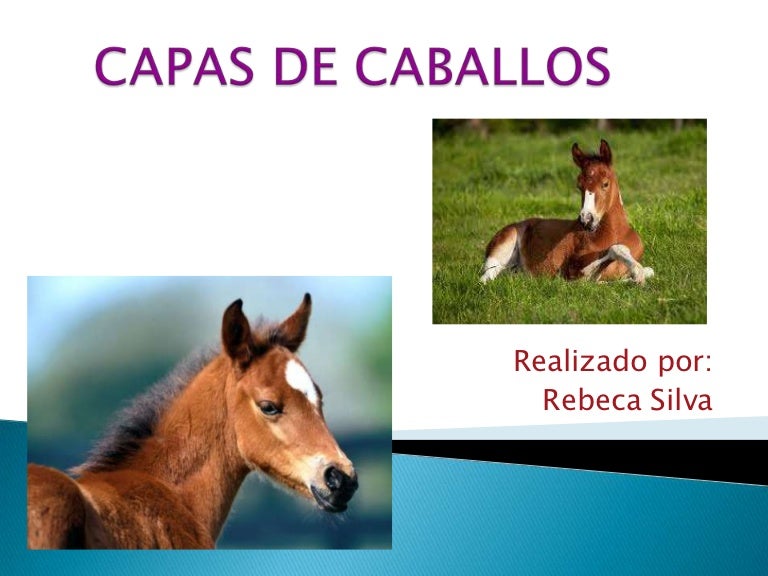 CAPAS DE CABALLOS

Realizado por:
Rebeca Silva